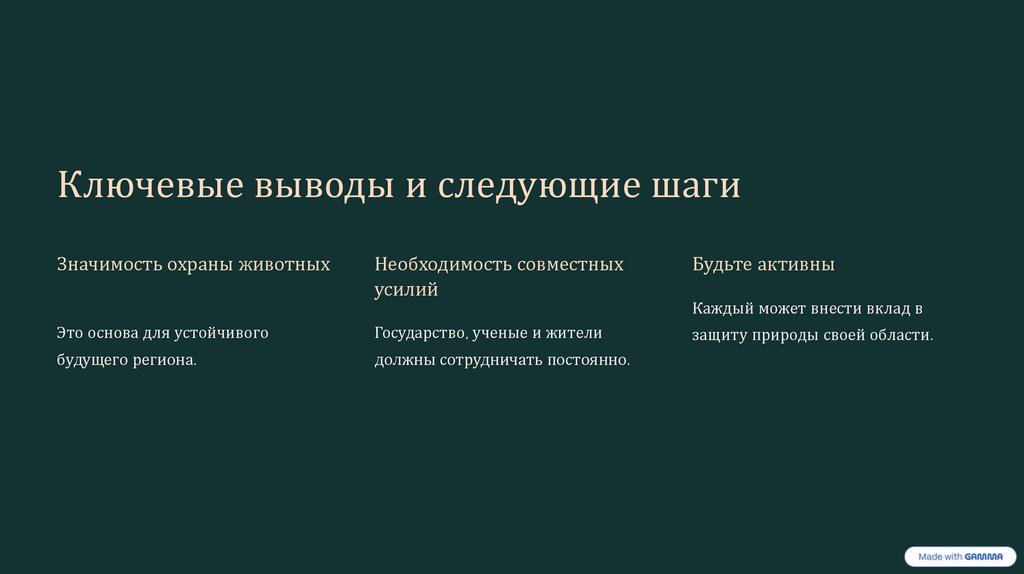 Ключевые выводы и следующие шаги

Значимость охраны животных

Это основа для устойчивого будущего региона.

Необходимость совместных усилий

Государство, ученые и жители должны сотрудничать постоянно.

Будьте активны

Каждый может внести вклад в защиту природы своей области.

Made with GAMMA